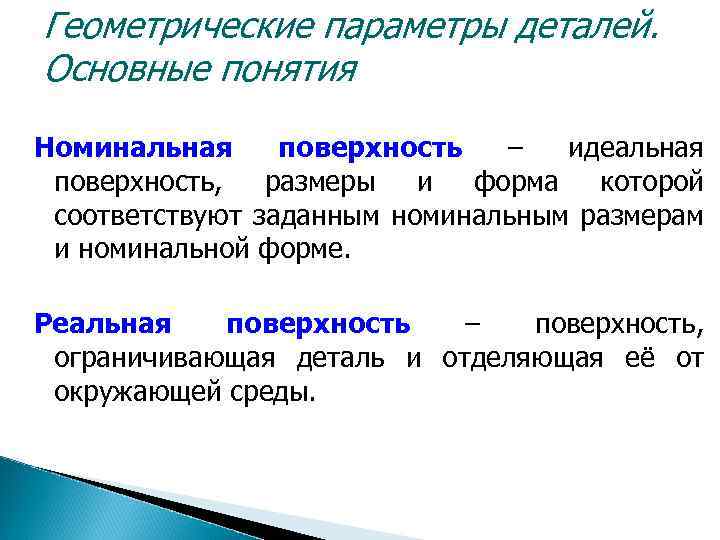 Геометрические параметры деталей. Основные понятия

Номинальная поверхность – идеальная поверхность, размеры и форма которой соответствуют заданным номинальным размерам и номинальной форме.

Реальная поверхность – поверхность, ограничивающая деталь и отделяющая её от окружающей среды.